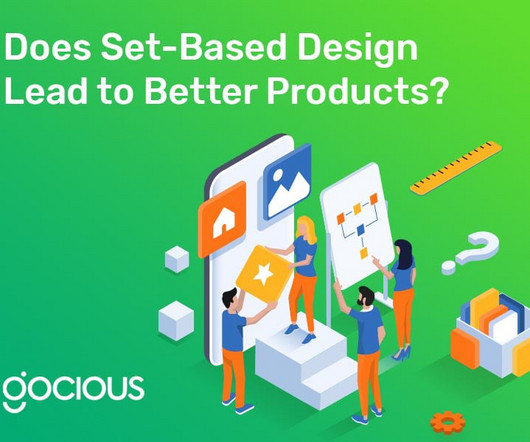 Does Set-Based Design Lead to Better Products?

gocious